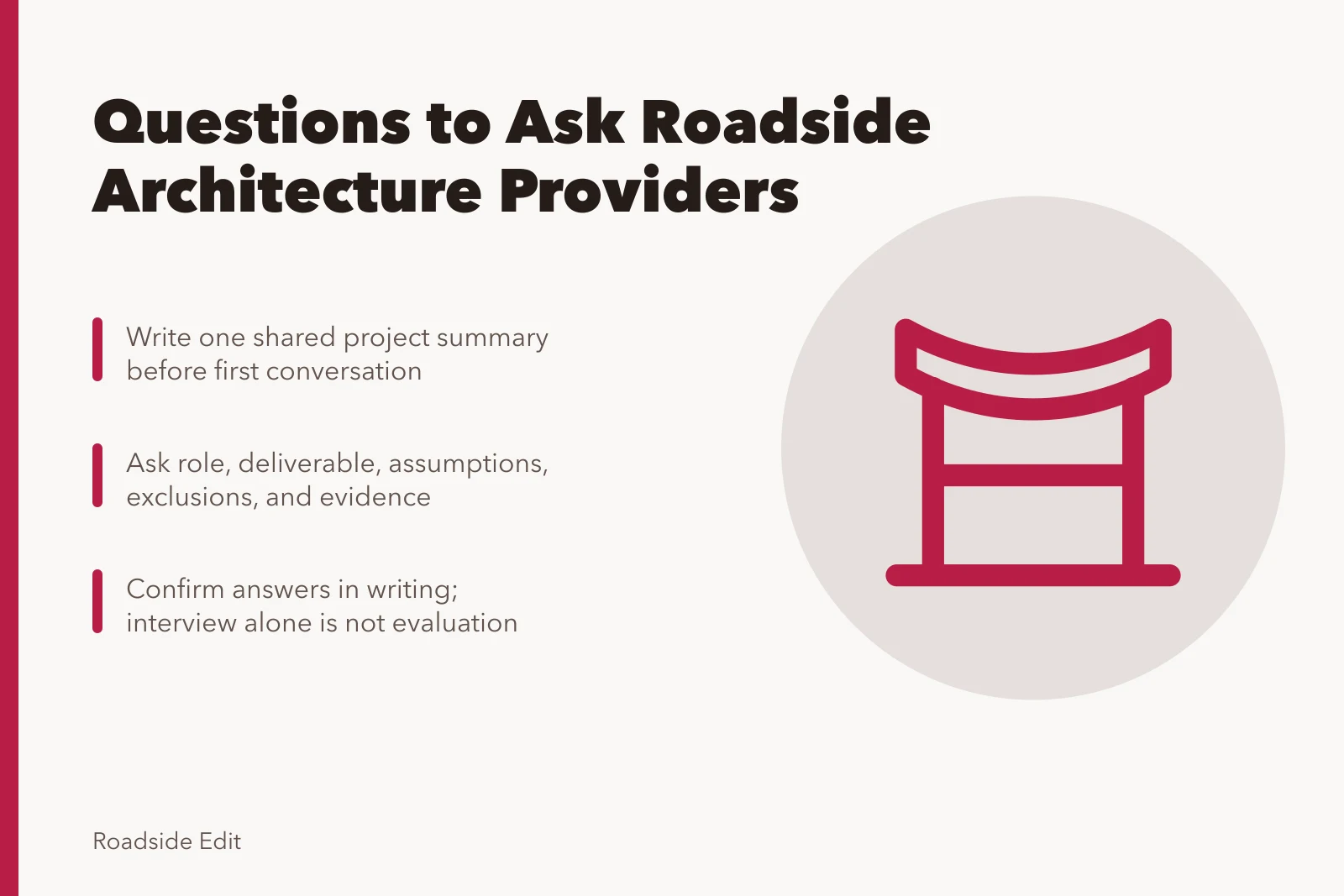 Questions to Ask Roadside Architecture Providers

Write one shared project summary before first conversation

Ask role, deliverable, assumptions, exclusions, and evidence

Confirm answers in writing; interview alone is not evaluation

Roadside Edit